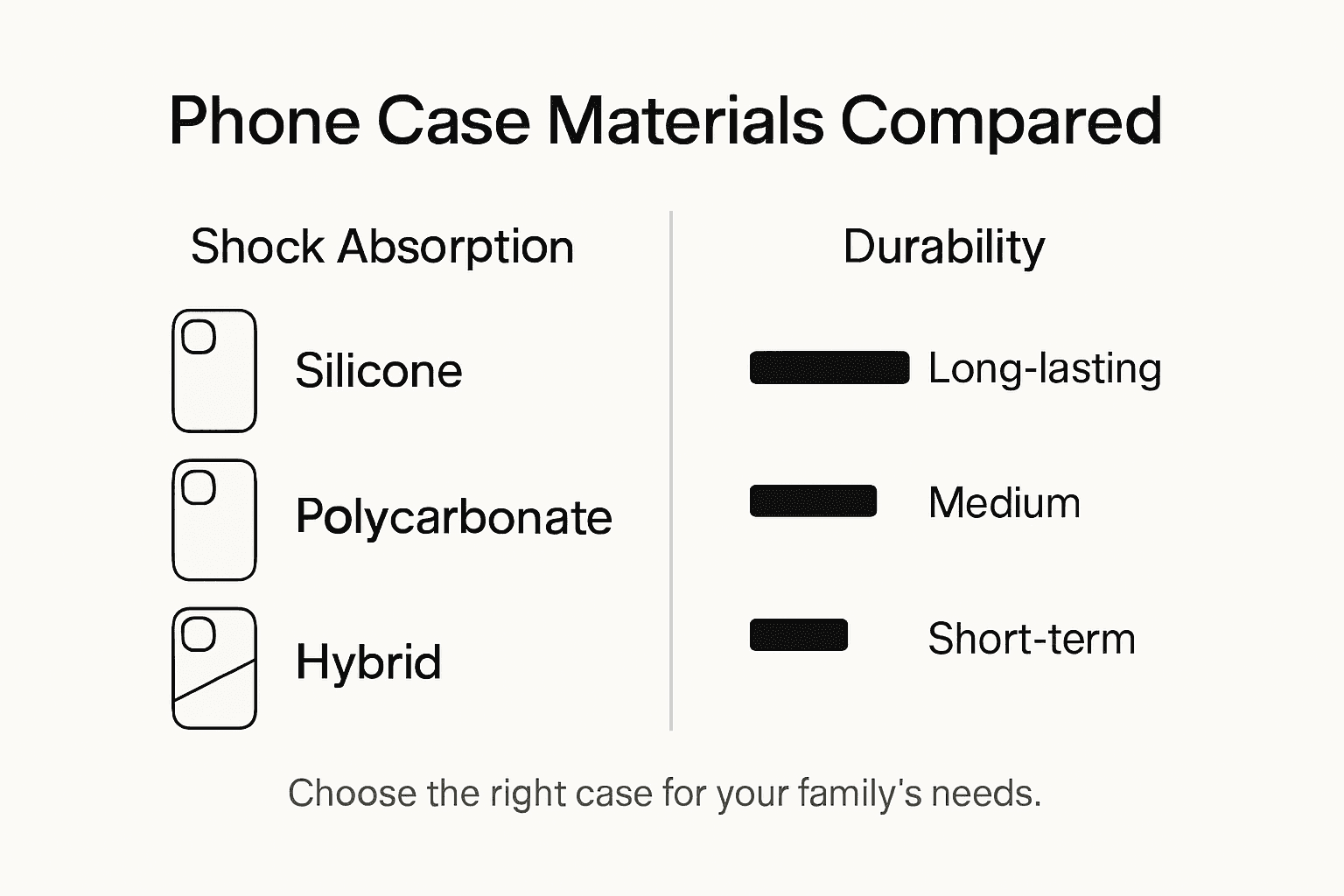 Phone Case Materials Compared

Shock Absorption

Silicone

Polycarbonate

Hybrid

Durability

Long-lasting

Medium

Short-term

Choose the right case for your family's needs.